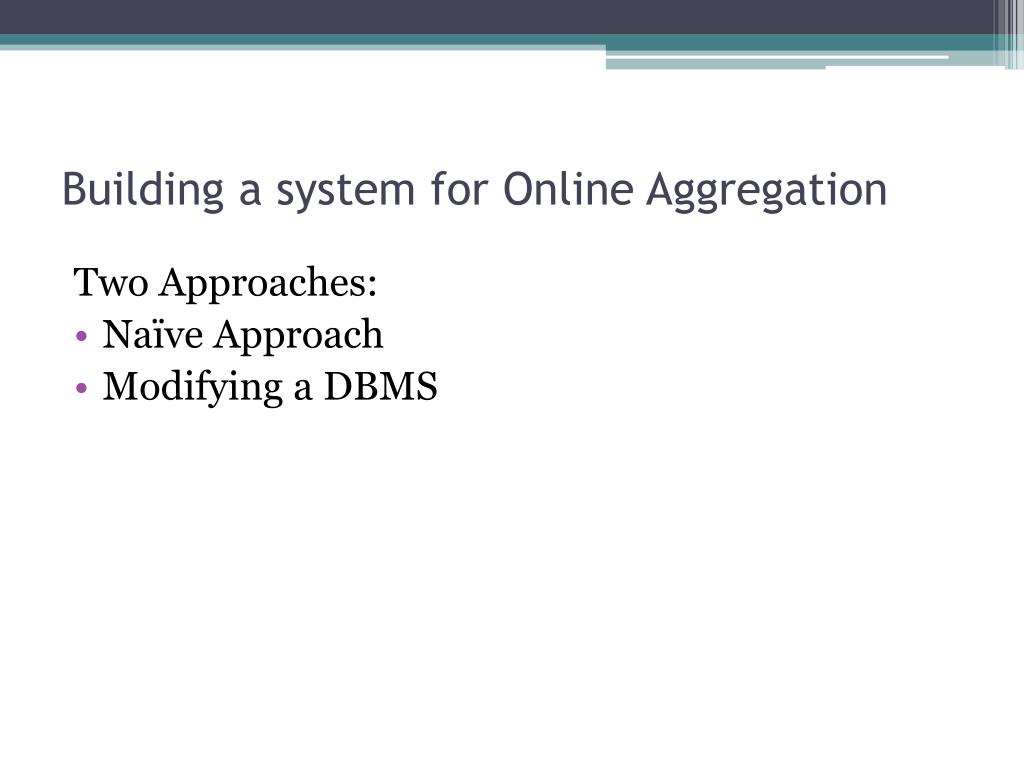 Building a system for Online Aggregation

Two Approaches:
• Naïve Approach
• Modifying a DBMS